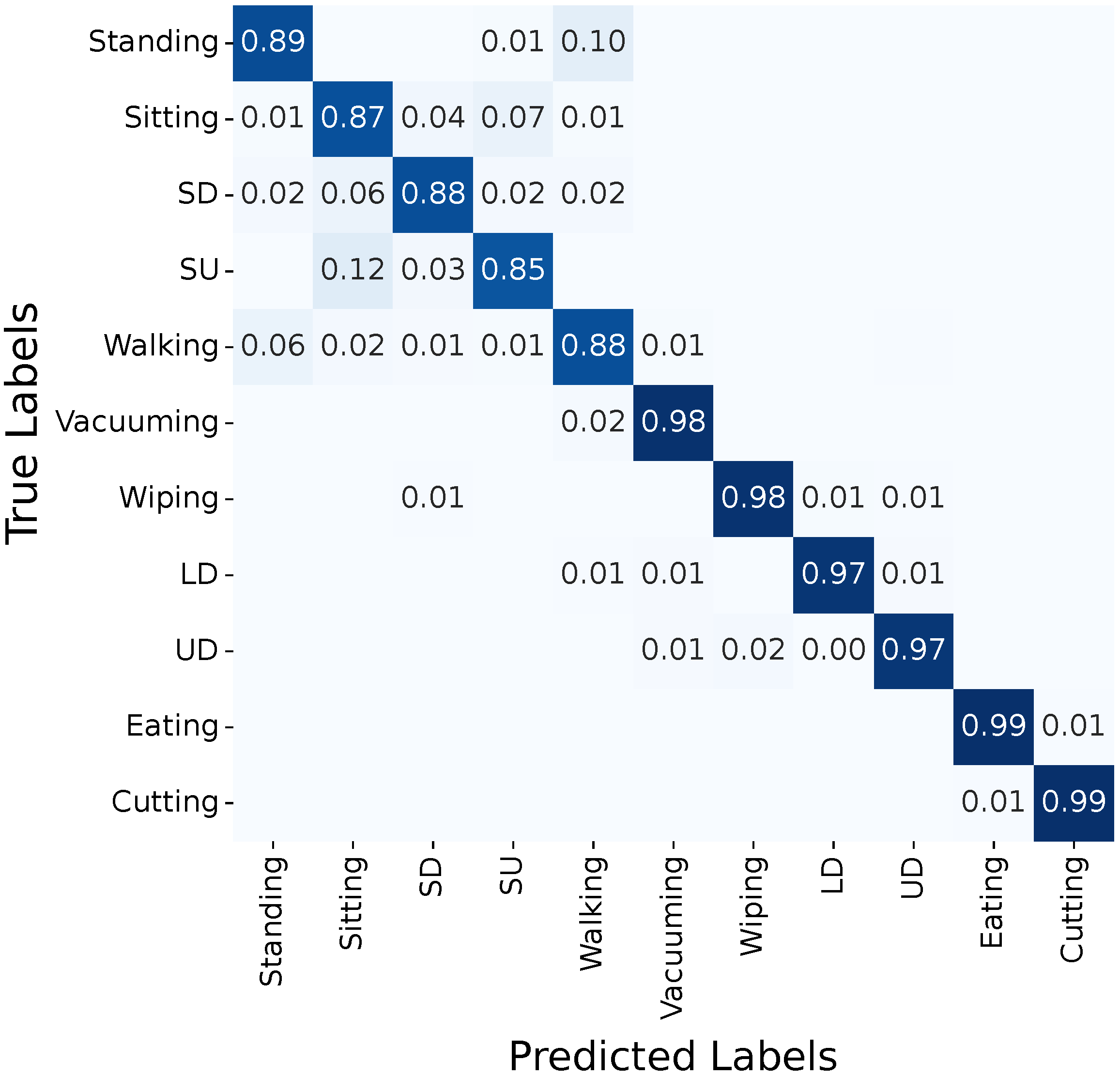 True Labels

| | Standing | Sitting | SD | SU | Walking | Vacuuming | Wiping | LD | UD | Eating | Cutting |
|---|---|---|---|---|---|---|---|---|---|---|---|
| Standing | 0.89 | | | 0.01 | 0.10 | | | | | | |
| Sitting | 0.01 | 0.87 | 0.04 | 0.07 | 0.01 | | | | | | |
| SD | 0.02 | 0.06 | 0.88 | 0.02 | 0.02 | | | | | | |
| SU | | 0.12 | 0.03 | 0.85 | | | | | | | |
| Walking | 0.06 | 0.02 | 0.01 | 0.01 | 0.88 | 0.01 | | | | | |
| Vacuuming | | | | | 0.02 | 0.98 | | | | | |
| Wiping | | | 0.01 | | | | 0.98 | 0.01 | 0.01 | | |
| LD | | | | | 0.01 | 0.01 | | 0.97 | 0.01 | | |
| UD | | | | | | 0.01 | 0.02 | 0.00 | 0.97 | | |
| Eating | | | | | | | | | | 0.99 | 0.01 |
| Cutting | | | | | | | | | | 0.01 | 0.99 |

Predicted Labels